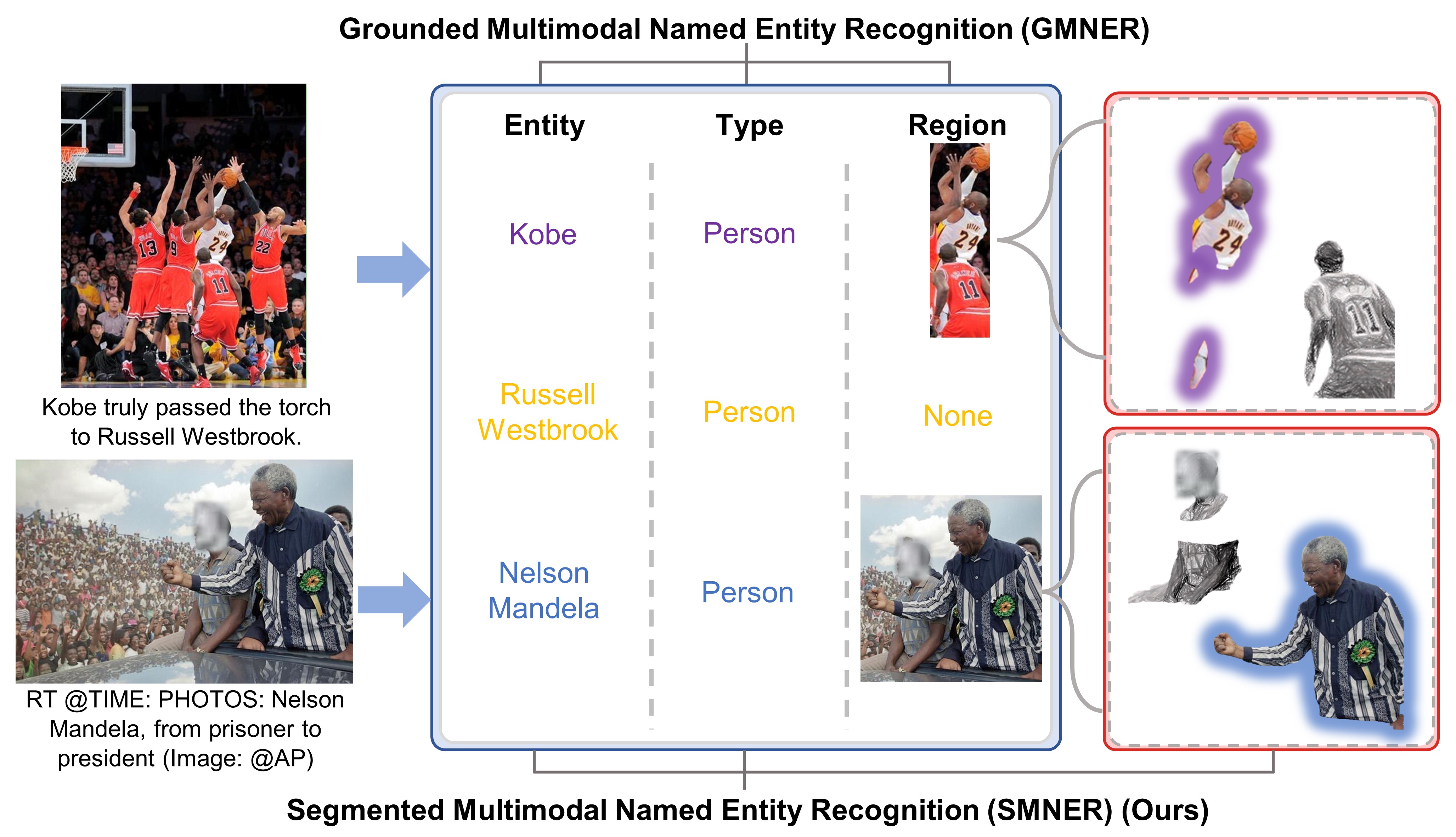 Grounded Multimodal Named Entity Recognition (GMNER)

Kobe truly passed the torch to Russell Westbrook.

RT @TIME: PHOTOS: Nelson Mandela, from prisoner to president (Image: @AP)

| Entity | Type | Region |
|---|---|---|
| Kobe | Person | |
| Russell Westbrook | Person | None |
| Nelson Mandela | Person | |

Segmented Multimodal Named Entity Recognition (SMNER) (Ours)